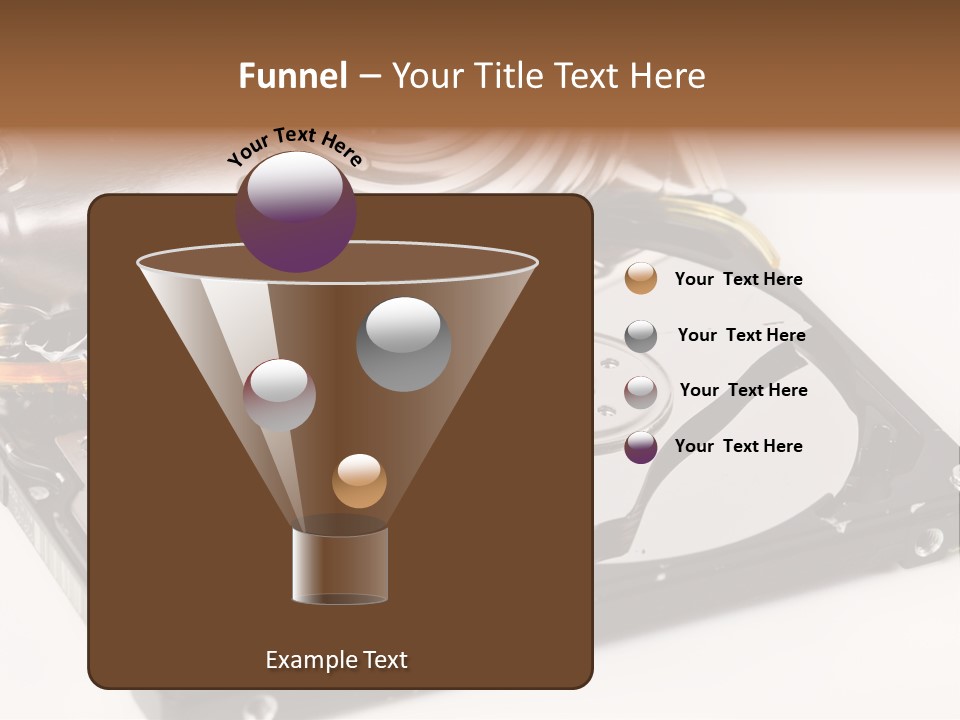 Funnel – Your Title Text Here

Your Text Here

Your Text Here

Your Text Here

Your Text Here

Your Text Here

Example Text